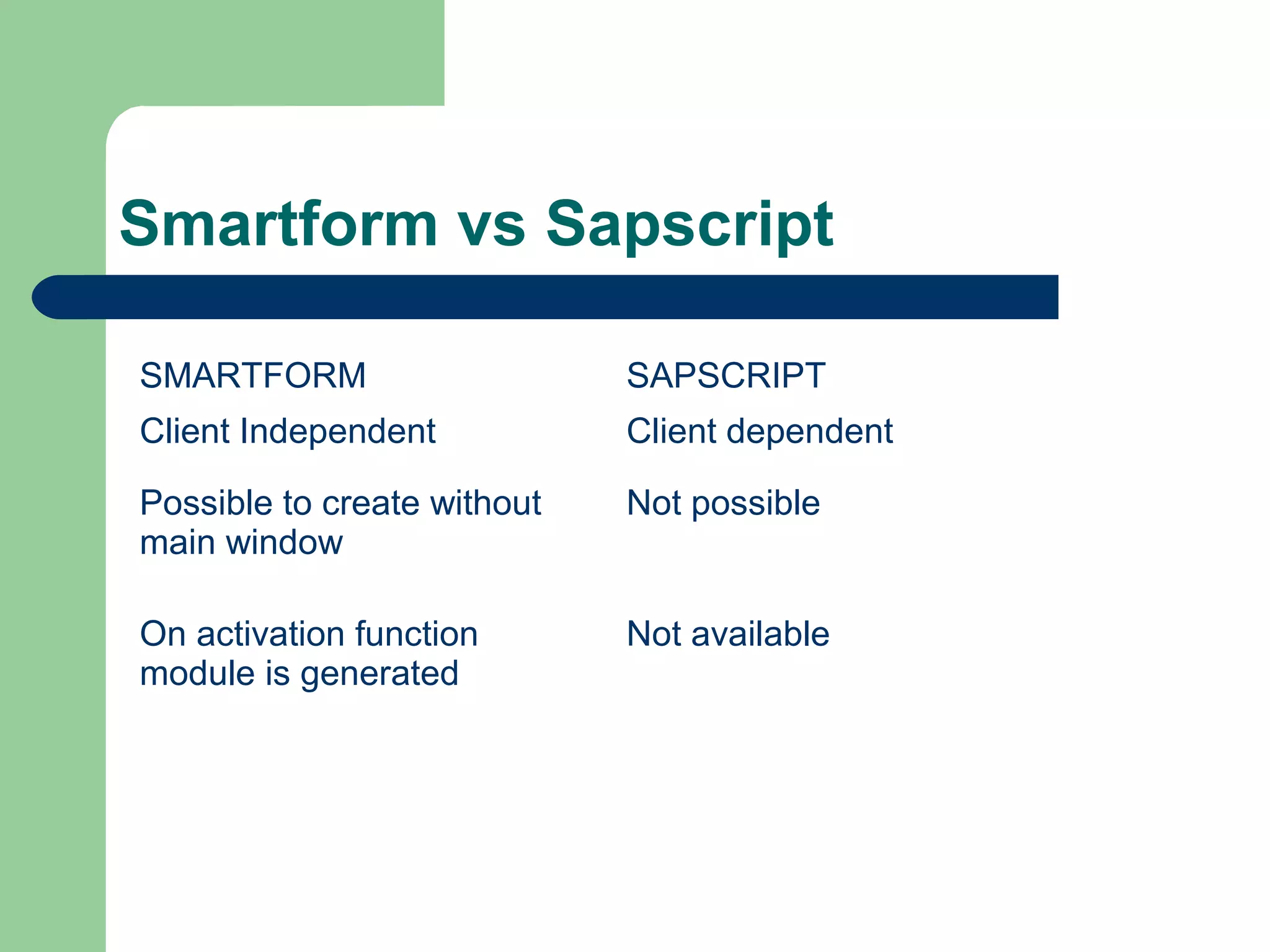 Smartform vs Sapscript

| SMARTFORM | SAPSCRIPT |
|---|---|
| Client Independent | Client dependent |
| Possible to create without main window | Not possible |
| On activation function module is generated | Not available |